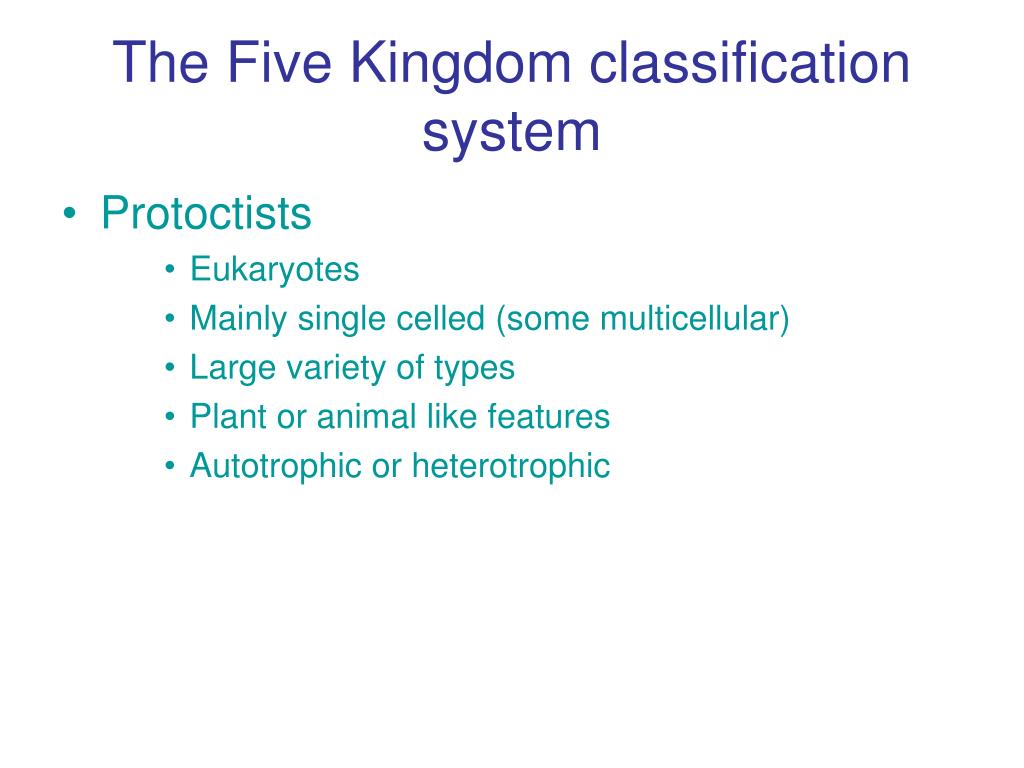 The Five Kingdom classification system

• Protoctists
  • Eukaryotes
  • Mainly single celled (some multicellular)
  • Large variety of types
  • Plant or animal like features
  • Autotrophic or heterotrophic